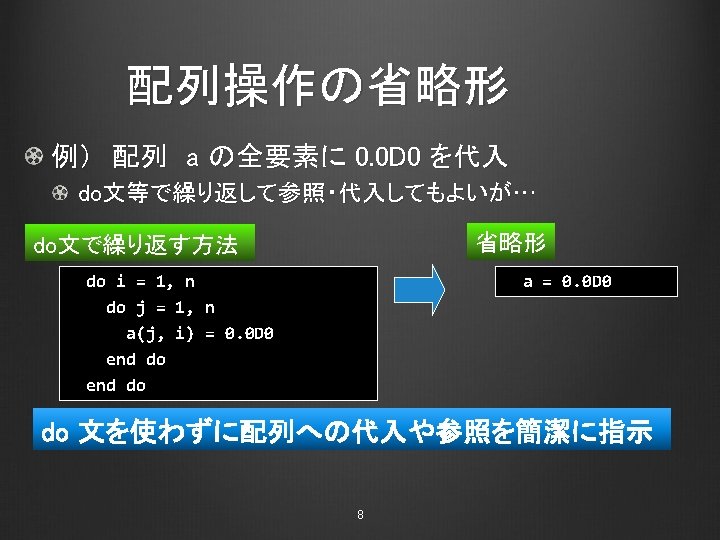 配列操作の省略形

例） 配列 a の全要素に 0.0D0 を代入

do文等で繰り返して参照・代入してもよいが…

do文で繰り返す方法

do i = 1, n
  do j = 1, n
    a(j, i) = 0.0D0
  end do
end do

省略形

a = 0.0D0

do 文を使わずに配列への代入や参照を簡潔に指示

8